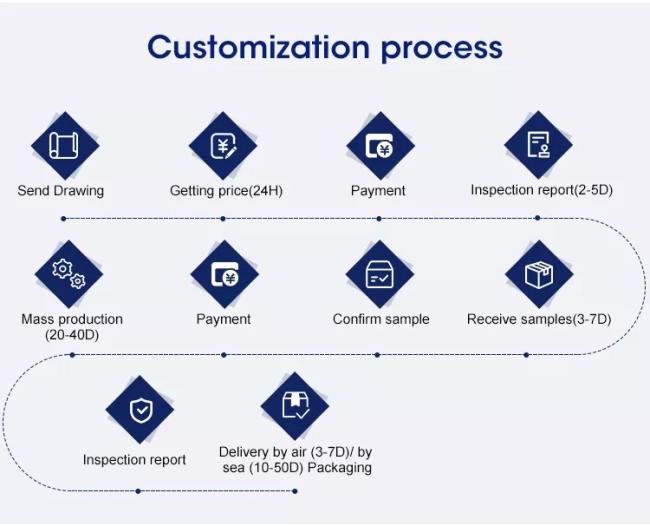 Customization process

Send Drawing

Getting price(24H)

Payment

Inspection report(2-5D)

Mass production (20-40D)

Payment

Confirm sample

Receive samples(3-7D)

Inspection report

Delivery by air (3-7D)/ by sea (10-50D) Packaging